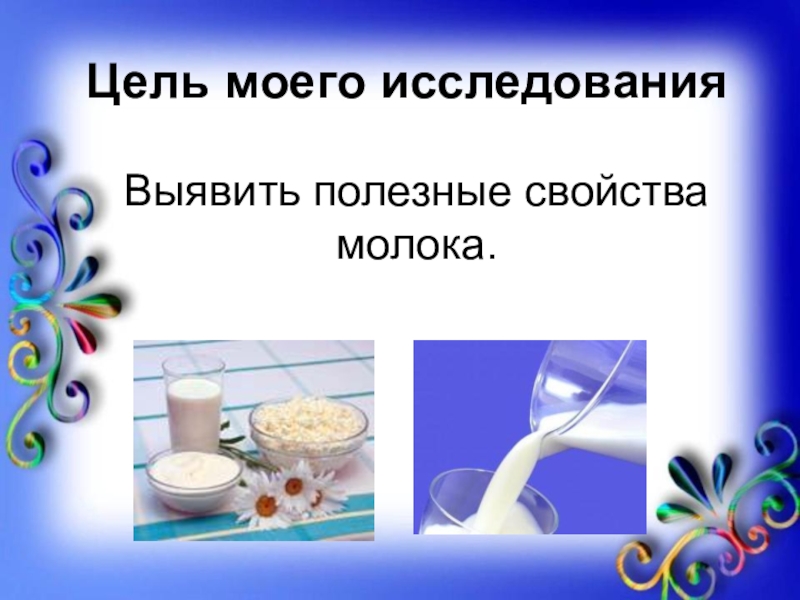 Цель моего исследования

Выявить полезные свойства молока.